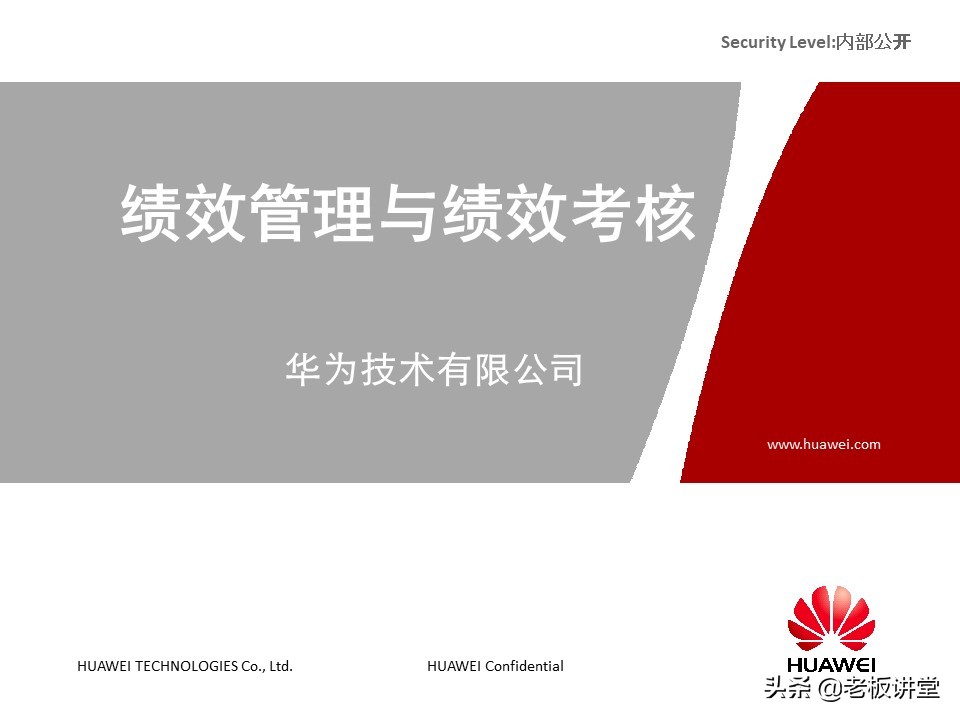 Security Level:内部公开

绩效管理与绩效考核

华为技术有限公司

www.huawei.com

HUAWEI TECHNOLOGIES Co., Ltd.

HUAWEI Confidential

HUAWEI

头条 @老板讲堂